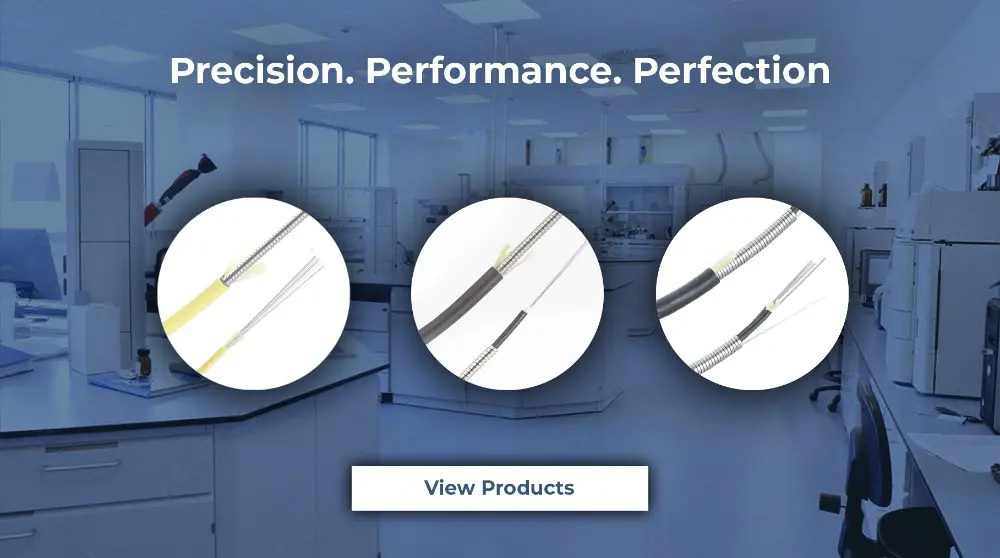 Precision. Performance. Perfection

View Products